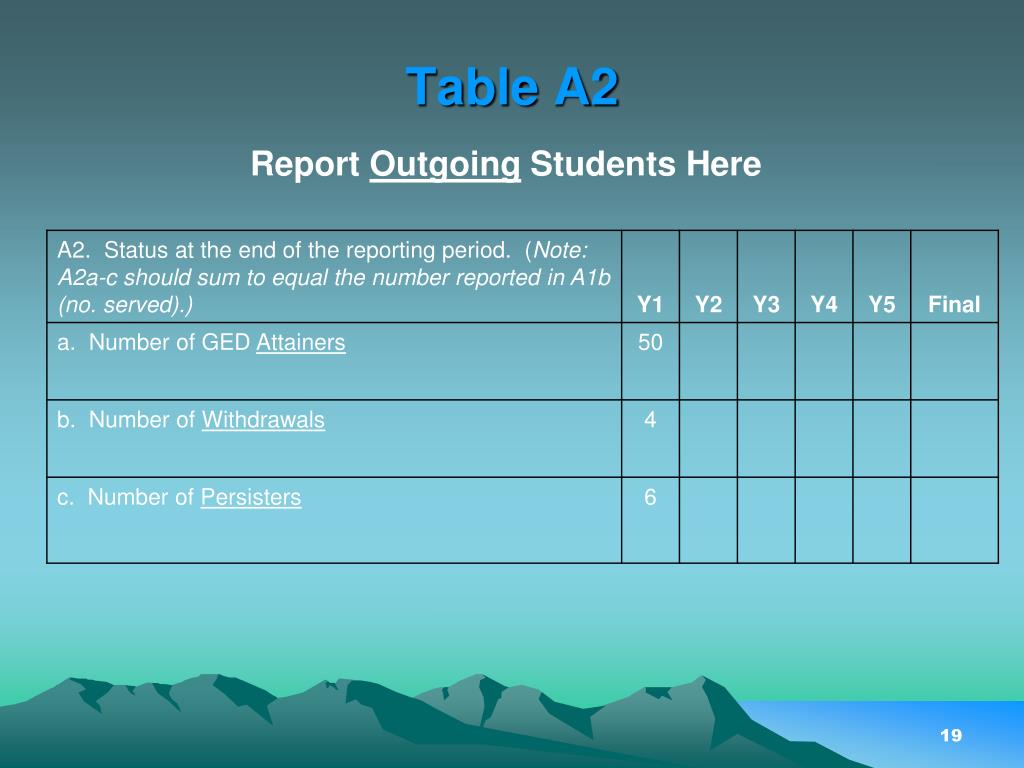 Table A2

Report Outgoing Students Here

| A2. Status at the end of the reporting period. (Note: A2a-c should sum to equal the number reported in A1b (no. served).) | Y1 | Y2 | Y3 | Y4 | Y5 | Final |
|---|---|---|---|---|---|---|
| a. Number of GED Attainers | 50 | | | | | |
| b. Number of Withdrawals | 4 | | | | | |
| c. Number of Persisters | 6 | | | | | |

19